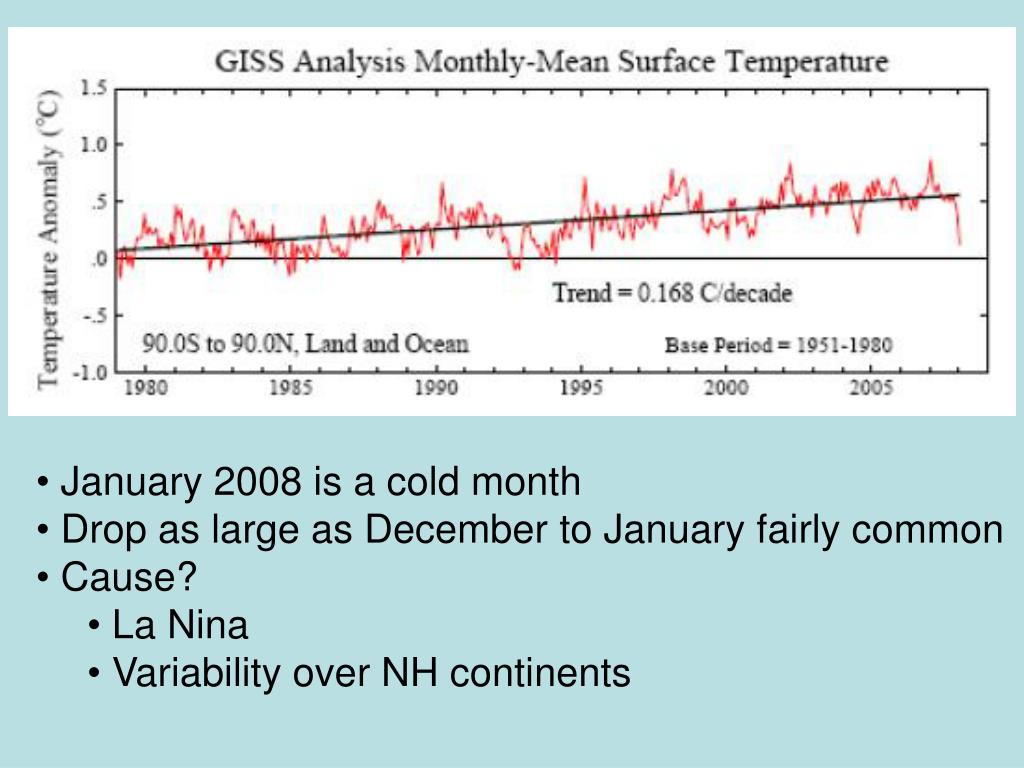 GISS Analysis Monthly-Mean Surface Temperature

Temperature Anomaly (°C)

1.5
1.0
.5
.0
-.5
-1.0

Trend = 0.168 C/decade

90.0S to 90.0N, Land and Ocean

Base Period = 1951-1980

1980 1985 1990 1995 2000 2005

• January 2008 is a cold month
• Drop as large as December to January fairly common
• Cause?
• La Nina
• Variability over NH continents